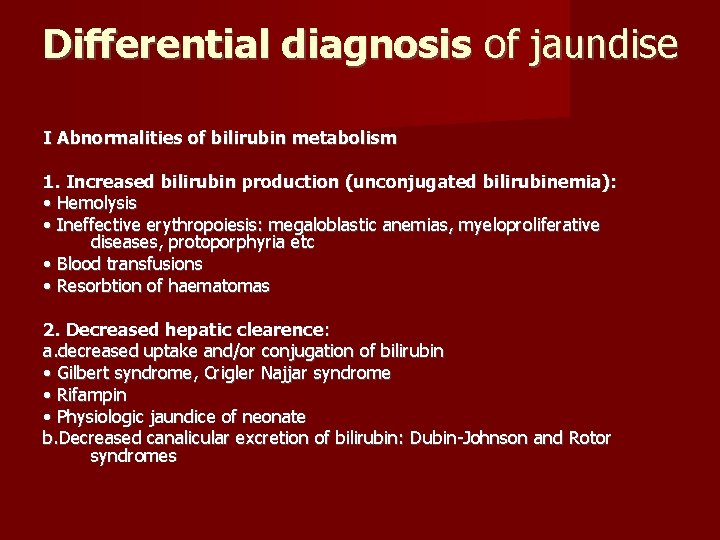 Differential diagnosis of jaundise

I Abnormalities of bilirubin metabolism

1. Increased bilirubin production (unconjugated bilirubinemia):
• Hemolysis
• Ineffective erythropoiesis: megaloblastic anemias, myeloproliferative diseases, protoporphyria etc
• Blood transfusions
• Resorbtion of haematomas

2. Decreased hepatic clearence:
a.decreased uptake and/or conjugation of bilirubin
• Gilbert syndrome, Crigler Najjar syndrome
• Rifampin
• Physiologic jaundice of neonate
b.Decreased canalicular excretion of bilirubin: Dubin-Johnson and Rotor syndromes